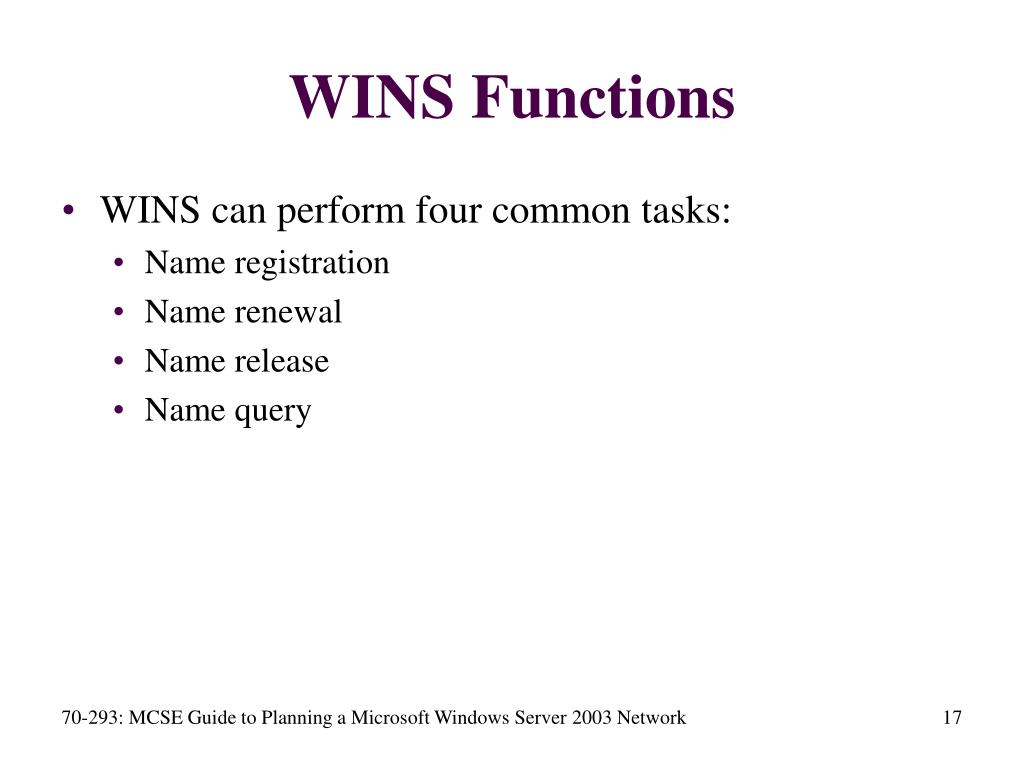 WINS Functions

• WINS can perform four common tasks:
  • Name registration
  • Name renewal
  • Name release
  • Name query

70-293: MCSE Guide to Planning a Microsoft Windows Server 2003 Network

17